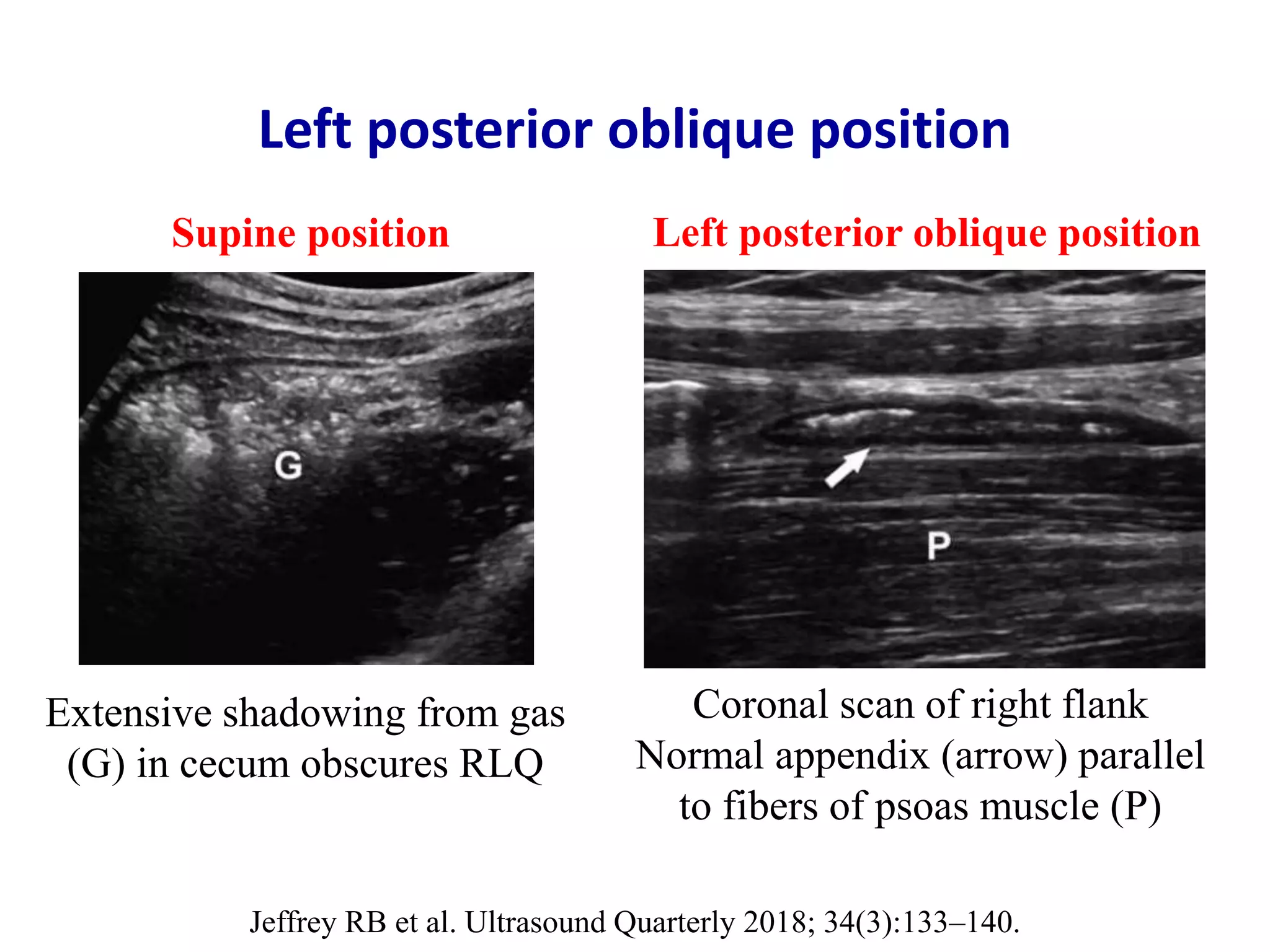 Left posterior oblique position

Supine position

G

Extensive shadowing from gas (G) in cecum obscures RLQ

Left posterior oblique position

P

Coronal scan of right flank
Normal appendix (arrow) parallel to fibers of psoas muscle (P)

Jeffrey RB et al. Ultrasound Quarterly 2018; 34(3):133–140.